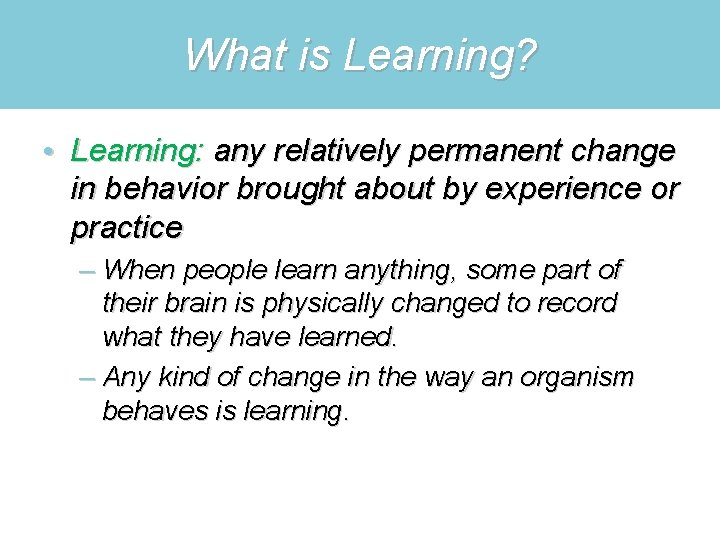 What is Learning?

• Learning: any relatively permanent change in behavior brought about by experience or practice

– When people learn anything, some part of their brain is physically changed to record what they have learned.

– Any kind of change in the way an organism behaves is learning.